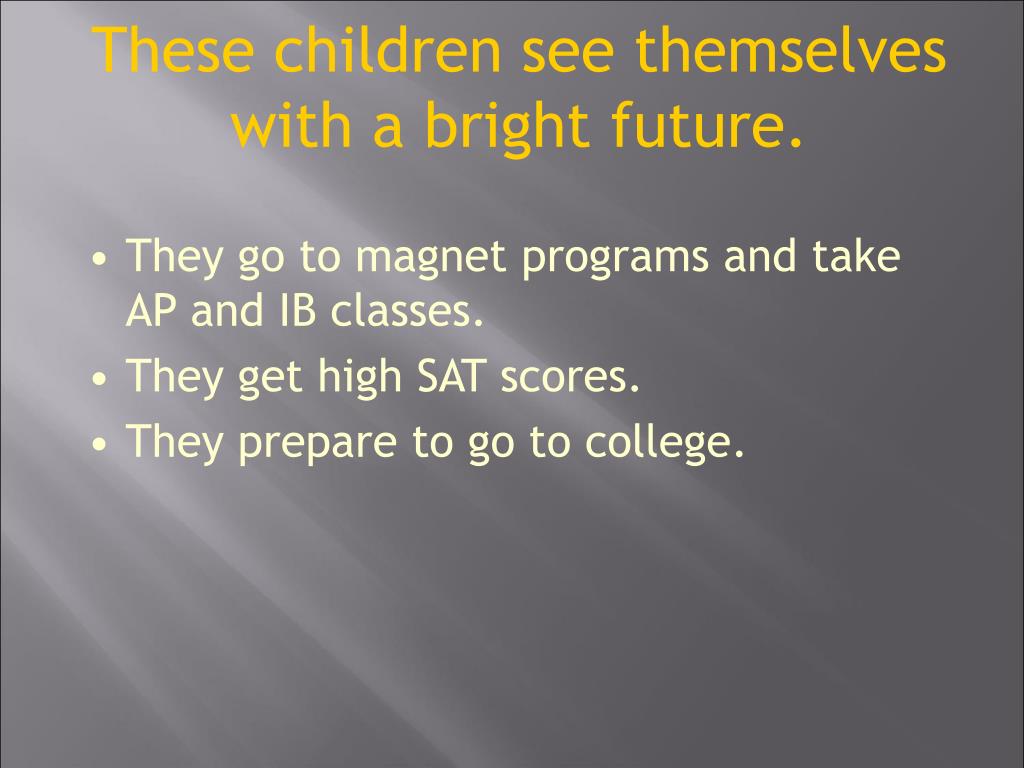 These children see themselves with a bright future.

• They go to magnet programs and take AP and IB classes.
• They get high SAT scores.
• They prepare to go to college.